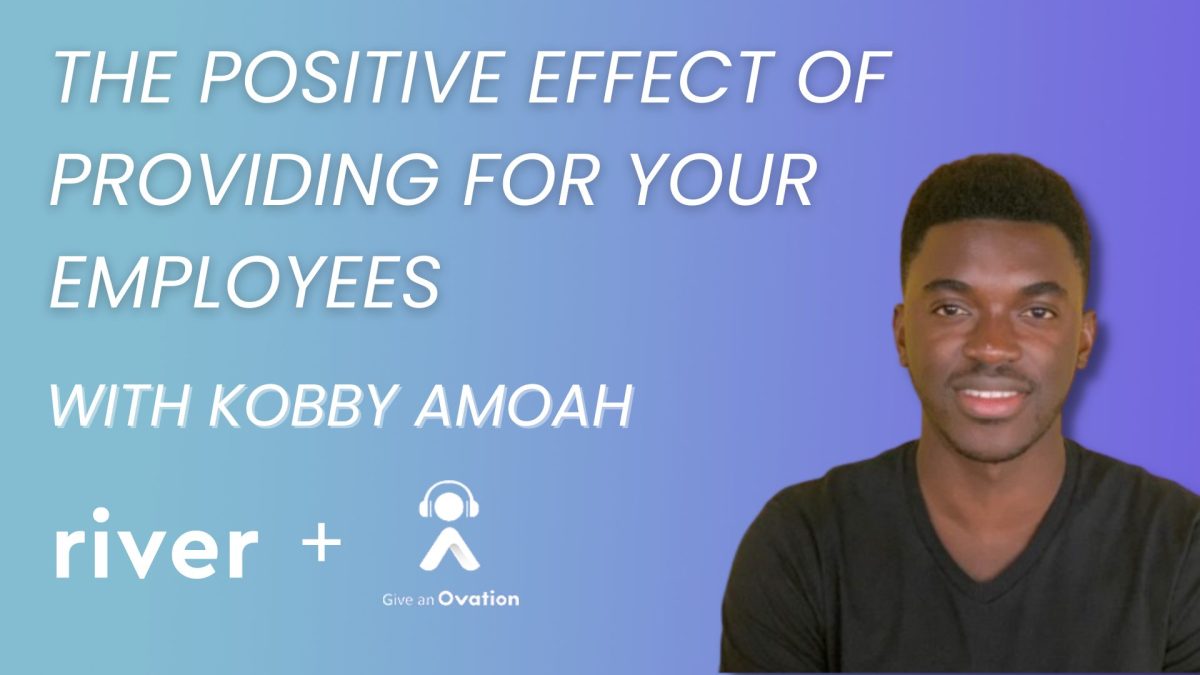 THE POSITIVE EFFECT OF PROVIDING FOR YOUR EMPLOYEES

WITH KOBBY AMOAH

river +

Give an Ovation